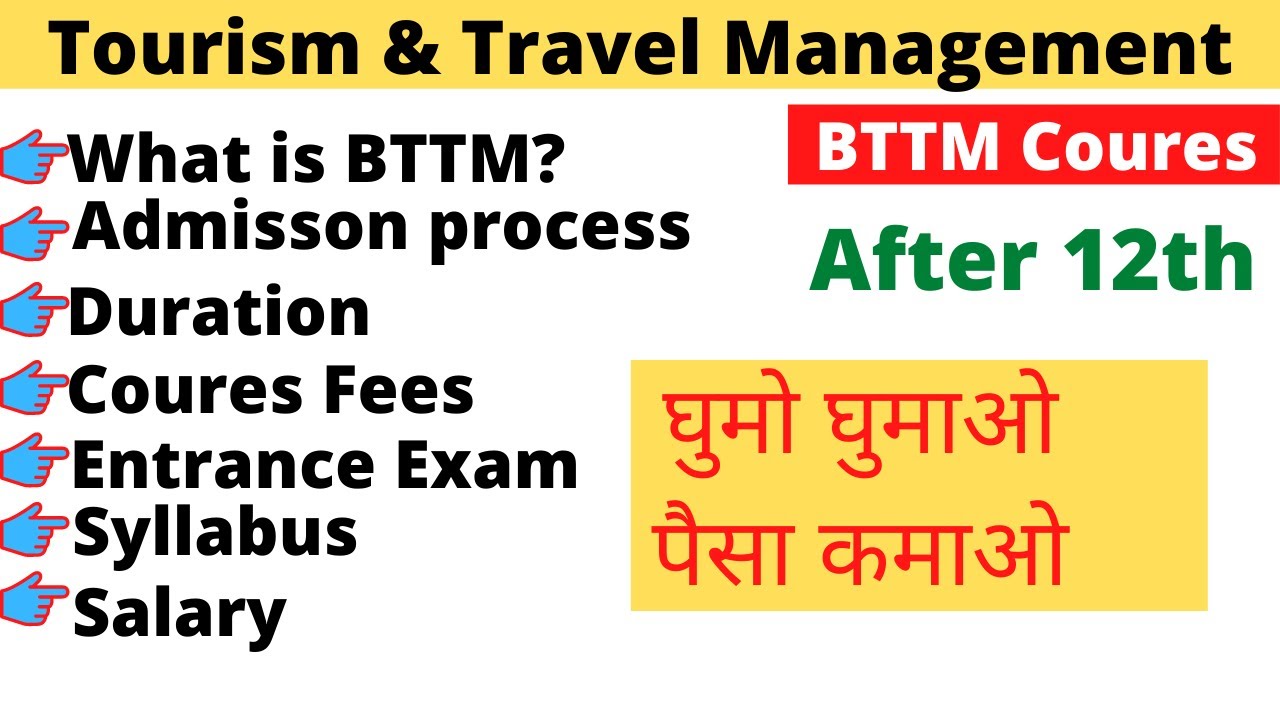 Tourism & Travel Management

What is BTTM?
Admisson process
Duration
Coures Fees
Entrance Exam
Syllabus
Salary

BTTM Coures

After 12th

घुमो घुमाओ
पैसा कमाओ